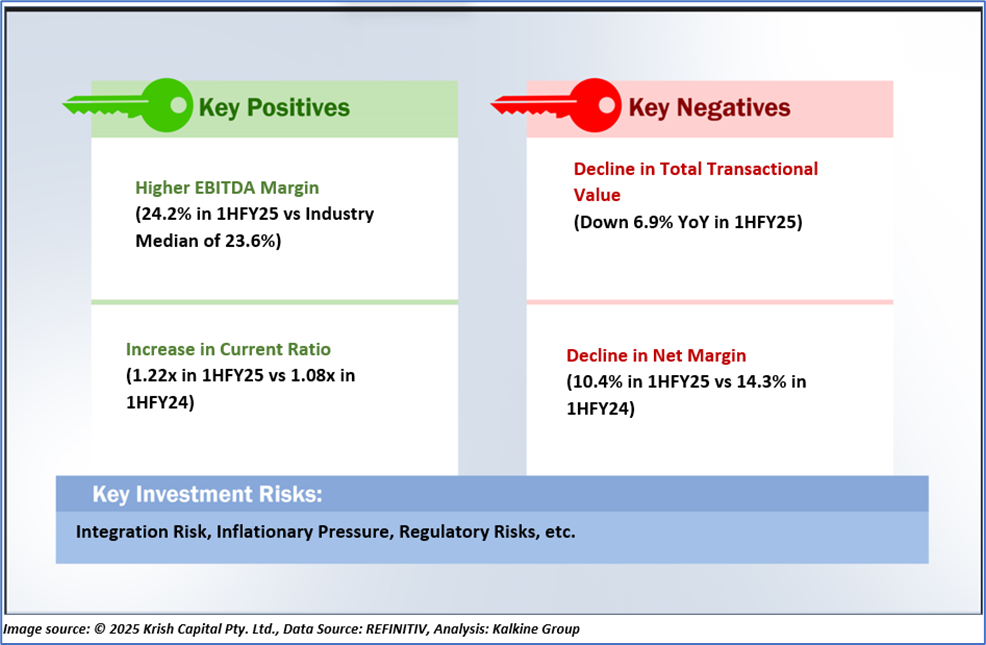 Key Positives

Higher EBITDA Margin
(24.2% in 1HFY25 vs Industry Median of 23.6%)

Increase in Current Ratio
(1.22x in 1HFY25 vs 1.08x in 1HFY24)

Key Negatives

Decline in Total Transactional Value
(Down 6.9% YoY in 1HFY25)

Decline in Net Margin
(10.4% in 1HFY25 vs 14.3% in 1HFY24)

Key Investment Risks:

Integration Risk, Inflationary Pressure, Regulatory Risks, etc.

Image source: © 2025 Krish Capital Pty. Ltd., Data Source: REFINITIV, Analysis: Kalkine Group